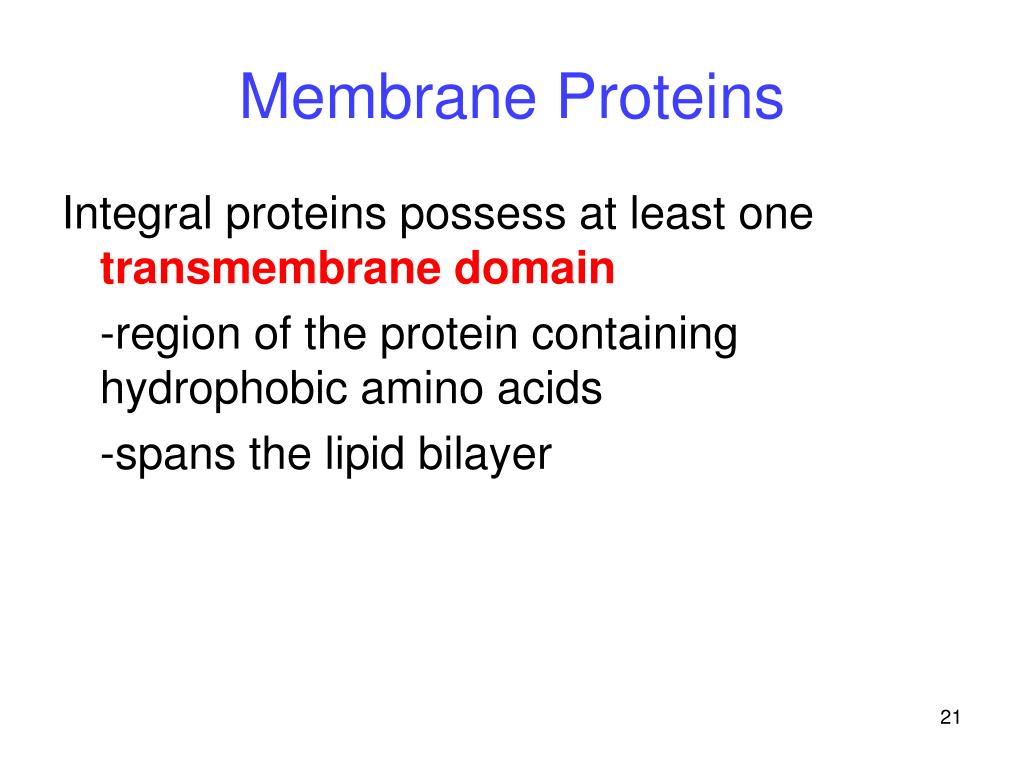 Membrane Proteins

Integral proteins possess at least one transmembrane domain

-region of the protein containing hydrophobic amino acids

-spans the lipid bilayer

21